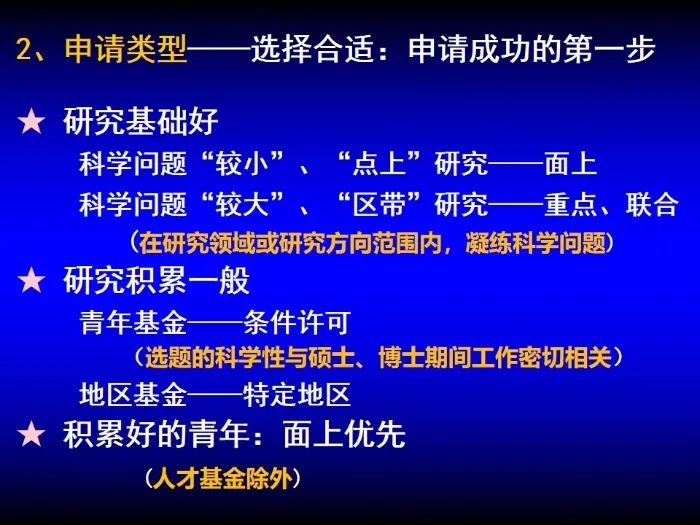 2、申请类型——选择合适：申请成功的第一步

★ 研究基础好

科学问题“较小”、“点上”研究——面上

科学问题“较大”、“区带”研究——重点、联合

（在研究领域或研究方向范围内，凝练科学问题）

★ 研究积累一般

青年基金——条件许可

（选题的科学性与硕士、博士期间工作密切相关）

地区基金——特定地区

★ 积累好的青年：面上优先

（人才基金除外）